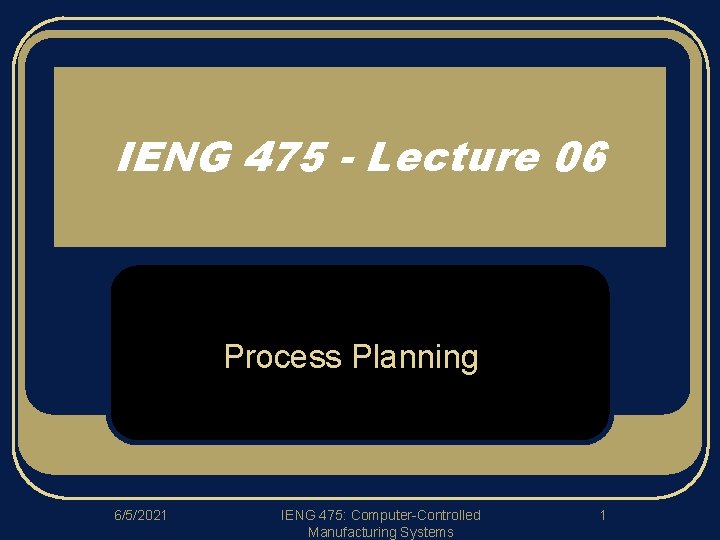 IENG 475 - Lecture 06

Process Planning

6/5/2021

IENG 475: Computer-Controlled Manufacturing Systems

1